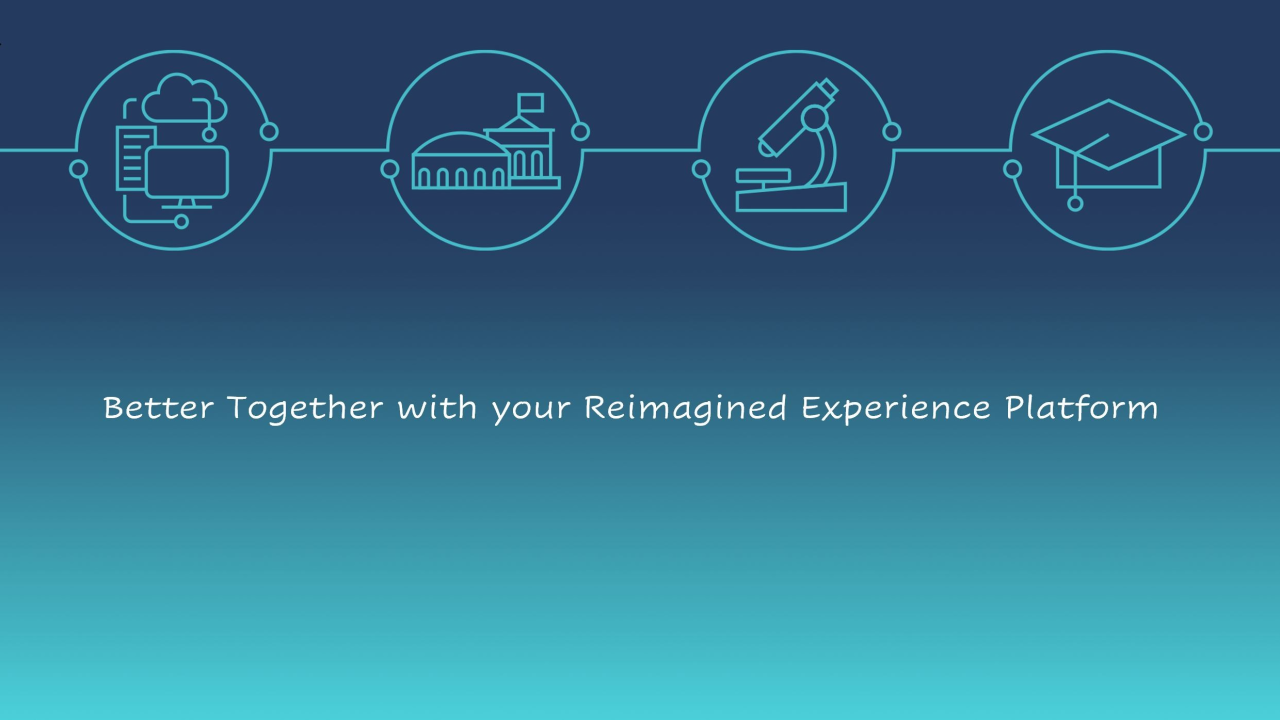 Better Together with your Reimagined Experience Platform